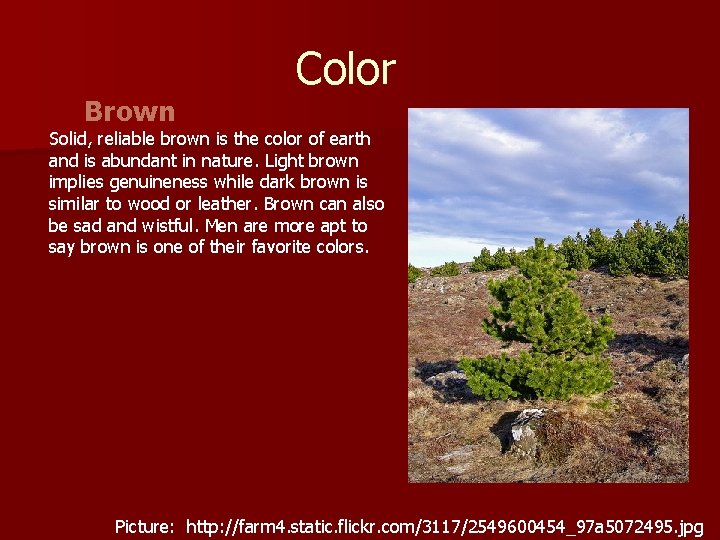 Color

Brown

Solid, reliable brown is the color of earth and is abundant in nature. Light brown implies genuineness while dark brown is similar to wood or leather. Brown can also be sad and wistful. Men are more apt to say brown is one of their favorite colors.

Picture: http://farm4.static.flickr.com/3117/2549600454_97a5072495.jpg